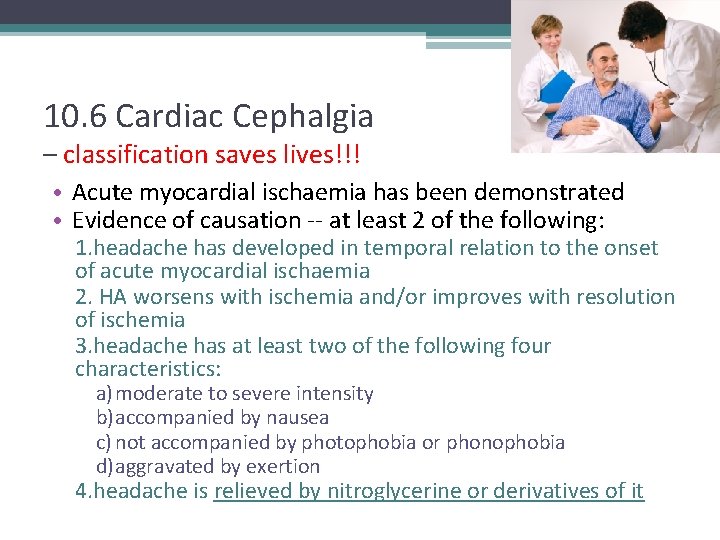 10.6 Cardiac Cephalgia
– classification saves lives!!!

• Acute myocardial ischaemia has been demonstrated
• Evidence of causation -- at least 2 of the following:

1.headache has developed in temporal relation to the onset of acute myocardial ischaemia
2. HA worsens with ischemia and/or improves with resolution of ischemia
3.headache has at least two of the following four characteristics:
a) moderate to severe intensity
b) accompanied by nausea
c) not accompanied by photophobia or phonophobia
d) aggravated by exertion
4.headache is relieved by nitroglycerine or derivatives of it